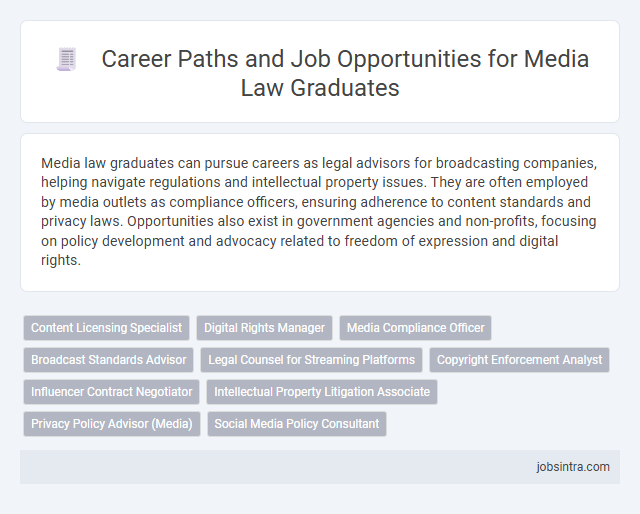 Career Paths and Job Opportunities for Media Law Graduates

Media law graduates can pursue careers as legal advisors for broadcasting companies, helping navigate regulations and intellectual property issues. They are often employed by media outlets as compliance officers, ensuring adherence to content standards and privacy laws. Opportunities also exist in government agencies and non-profits, focusing on policy development and advocacy related to freedom of expression and digital rights.

Content Licensing Specialist
Digital Rights Manager
Media Compliance Officer
Broadcast Standards Advisor
Legal Counsel for Streaming Platforms
Copyright Enforcement Analyst
Influencer Contract Negotiator
Intellectual Property Litigation Associate
Privacy Policy Advisor (Media)
Social Media Policy Consultant

jobsintra.com